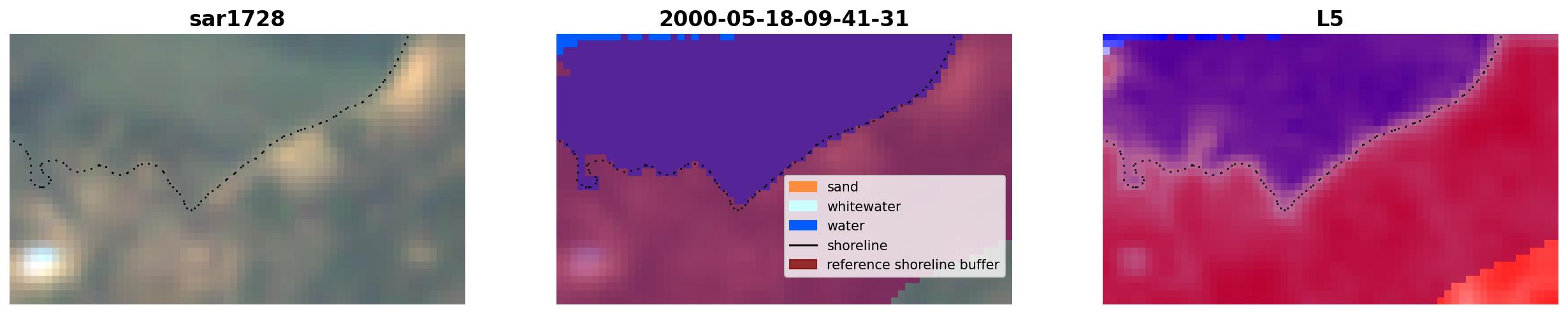 sar1728

2000-05-18-09-41-31

sand
whitewater
water
shoreline
reference shoreline buffer

L5